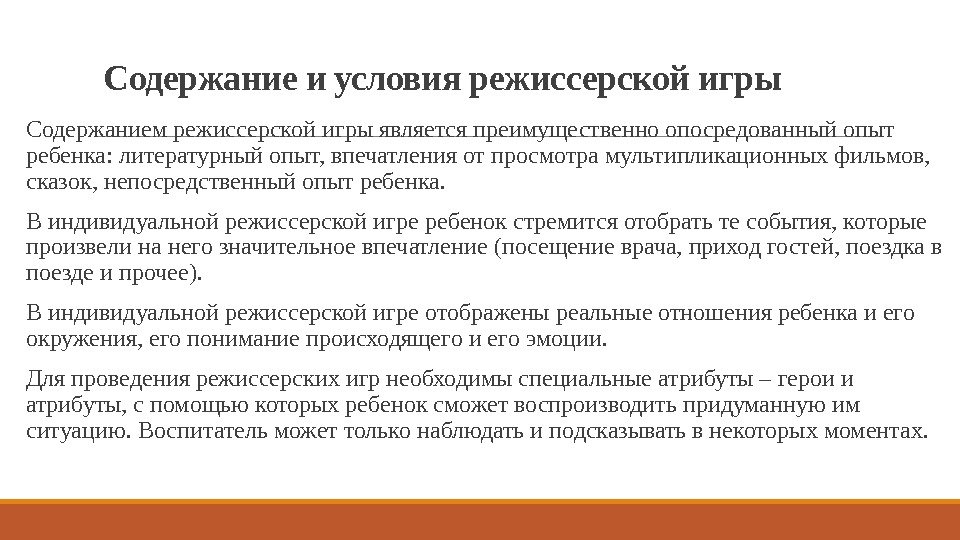 Содержание и условия режиссерской игры

Содержанием режиссерской игры является преимущественно опосредованный опыт ребенка: литературный опыт, впечатления от просмотра мультипликационных фильмов, сказок, непосредственный опыт ребенка.

В индивидуальной режиссерской игре ребенок стремится отобрать те события, которые произвели на него значительное впечатление (посещение врача, приход гостей, поездка в поезде и прочее).

В индивидуальной режиссерской игре отображены реальные отношения ребенка и его окружения, его понимание происходящего и его эмоции.

Для проведения режиссерских игр необходимы специальные атрибуты – герои и атрибуты, с помощью которых ребенок сможет воспроизводить придуманную им ситуацию. Воспитатель может только наблюдать и подсказывать в некоторых моментах.